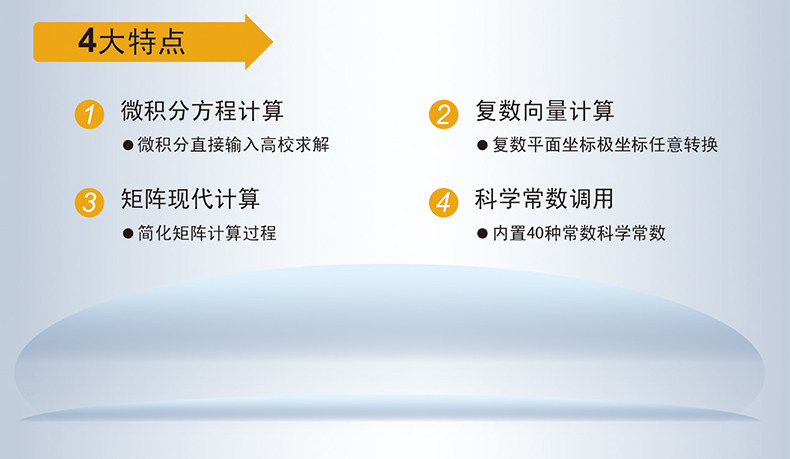 4大特点

1 微积分方程计算
● 微积分直接输入高校求解

2 复数向量计算
● 复数平面坐标极坐标任意转换

3 矩阵现代计算
● 简化矩阵计算过程

4 科学常数调用
● 内置40种常数科学常数